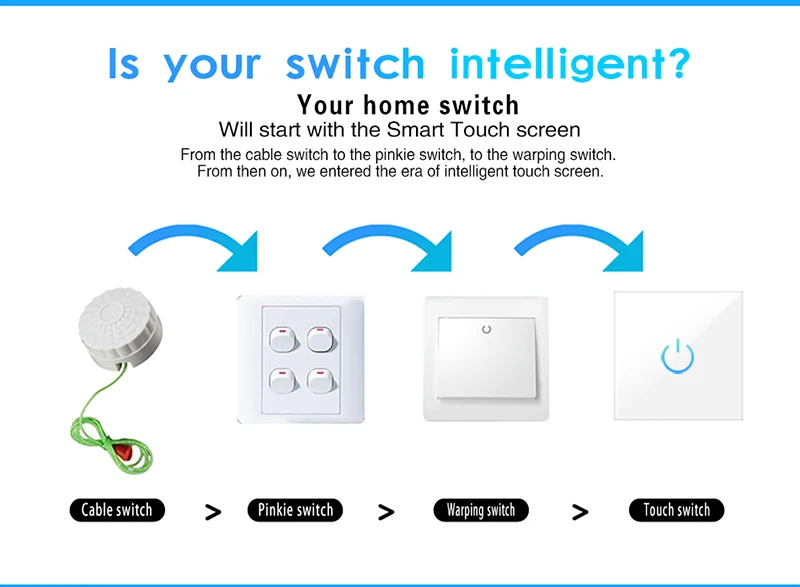 Is your switch intelligent?

Your home switch
Will start with the Smart Touch screen

From the cable switch to the pinkie switch, to the warping switch.
From then on, we entered the era of intelligent touch screen.

Cable switch > Pinkie switch > Warping switch > Touch switch